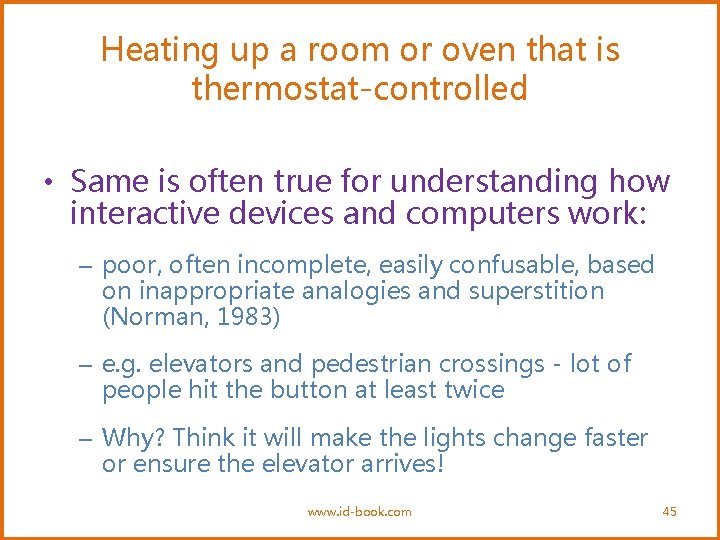 Heating up a room or oven that is thermostat-controlled

• Same is often true for understanding how interactive devices and computers work:

– poor, often incomplete, easily confusable, based on inappropriate analogies and superstition (Norman, 1983)

– e.g. elevators and pedestrian crossings - lot of people hit the button at least twice

– Why? Think it will make the lights change faster or ensure the elevator arrives!

www.id-book.com

45